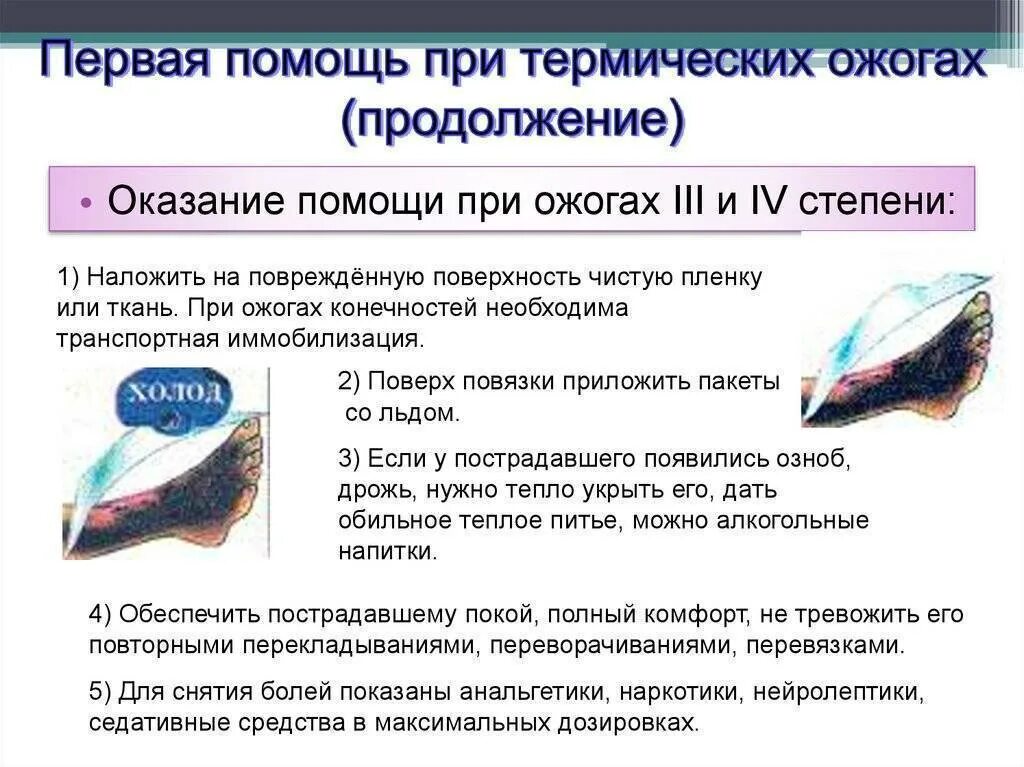 Первая помощь при термических ожогах (продолжение)

• Оказание помощи при ожогах III и IV степени:

1) Наложить на повреждённую поверхность чистую пленку или ткань. При ожогах конечностей необходима транспортная иммобилизация.

ХОЛОД

2) Поверх повязки приложить пакеты со льдом.

3) Если у пострадавшего появились озноб, дрожь, нужно тепло укрыть его, дать обильное теплое питье, можно алкогольные напитки.

4) Обеспечить пострадавшему покой, полный комфорт, не тревожить его повторными перекладываниями, переворачиваниями, перевязками.

5) Для снятия болей показаны анальгетики, наркотики, нейролептики, седативные средства в максимальных дозировках.